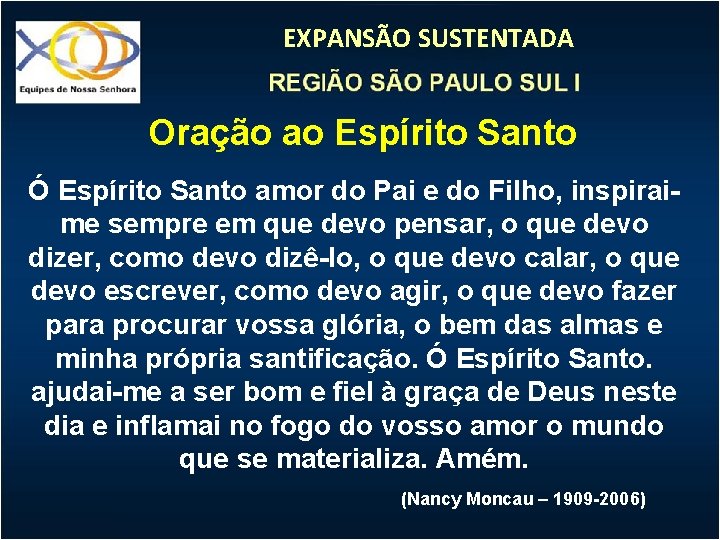 Equipes de Nossa Senhora

EXPANSÃO SUSTENTADA

REGIÃO SÃO PAULO SUL I

Oração ao Espírito Santo

Ó Espírito Santo amor do Pai e do Filho, inspirai-me sempre em que devo pensar, o que devo dizer, como devo dizê-lo, o que devo calar, o que devo escrever, como devo agir, o que devo fazer para procurar vossa glória, o bem das almas e minha própria santificação. Ó Espírito Santo. ajudai-me a ser bom e fiel à graça de Deus neste dia e inflamai no fogo do vosso amor o mundo que se materializa. Amém.

(Nancy Moncau – 1909-2006)